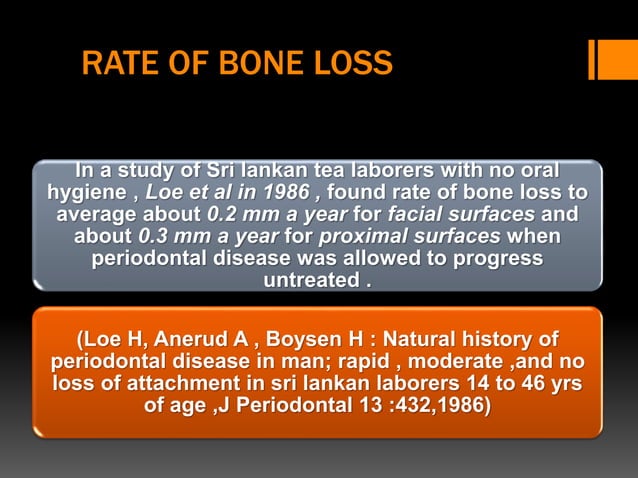 RATE OF BONE LOSS

In a study of Sri lankan tea laborers with no oral hygiene , Loe et al in 1986 , found rate of bone loss to average about 0.2 mm a year for facial surfaces and about 0.3 mm a year for proximal surfaces when periodontal disease was allowed to progress untreated .

(Loe H, Anerud A , Boysen H : Natural history of periodontal disease in man; rapid , moderate ,and no loss of attachment in sri lankan laborers 14 to 46 yrs of age ,J Periodontal 13 :432,1986)